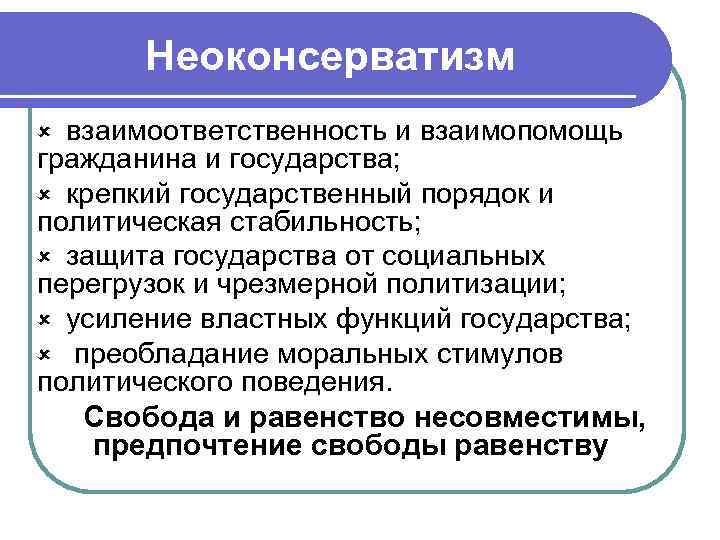 Неоконсерватизм

× взаимоответственность и взаимопомощь гражданина и государства;

× крепкий государственный порядок и политическая стабильность;

× защита государства от социальных перегрузок и чрезмерной политизации;

× усиление властных функций государства;

× преобладание моральных стимулов политического поведения.

Свобода и равенство несовместимы, предпочтение свободы равенству